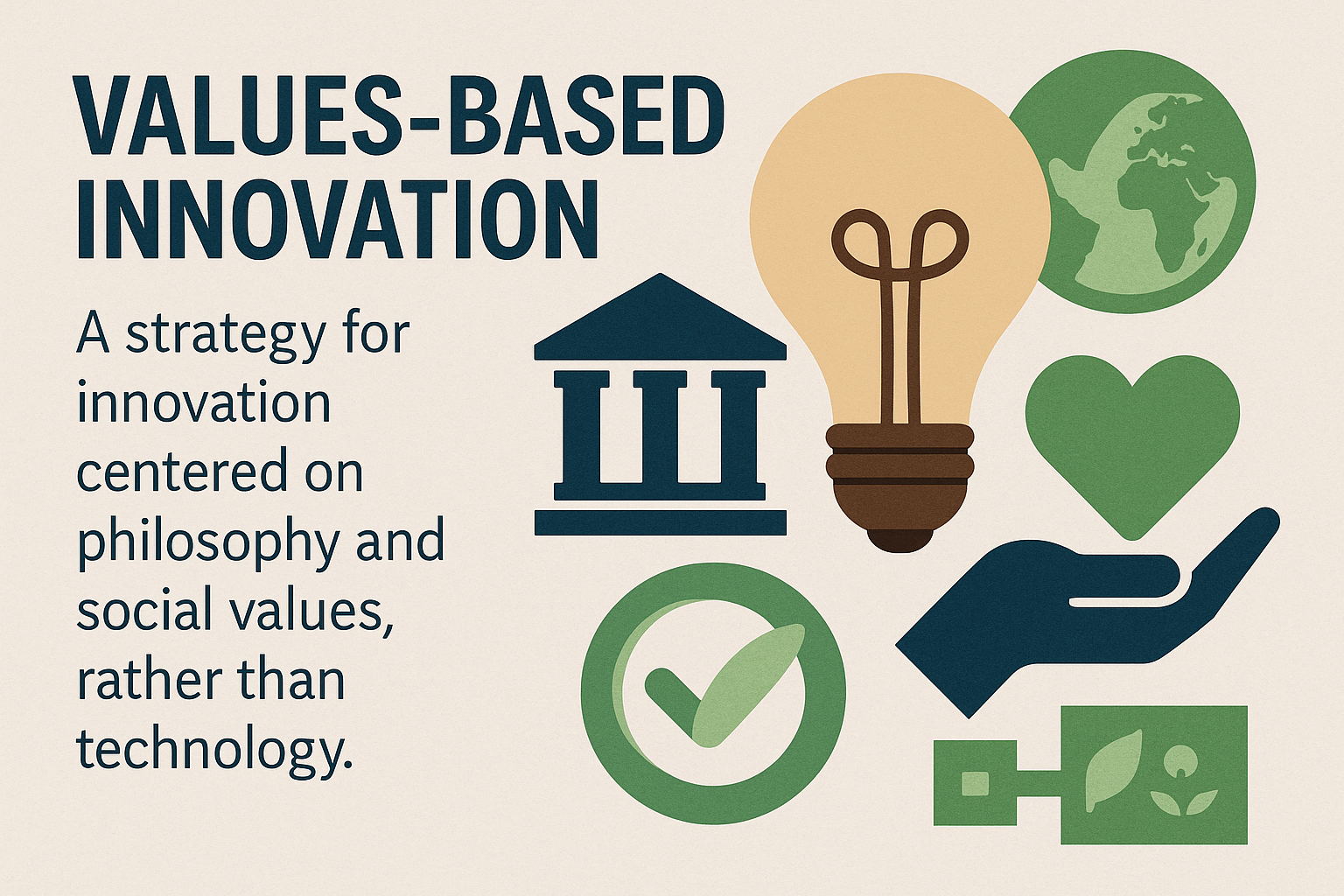 VALUES-BASED INNOVATION

A strategy for innovation centered on philosophy and social values, rather than technology.